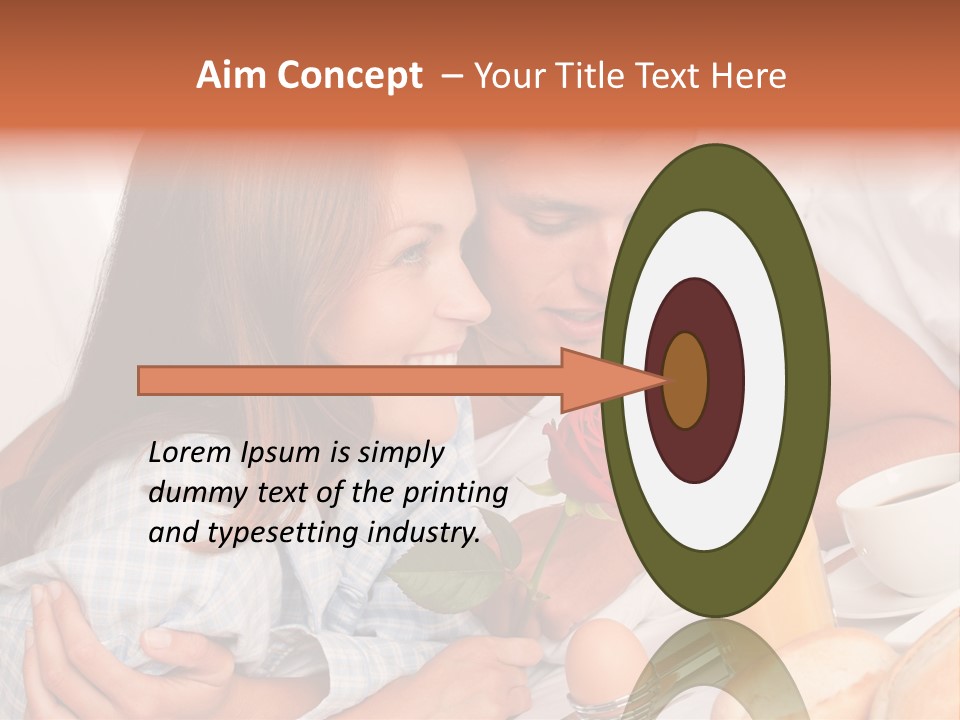 Aim Concept – Your Title Text Here

Lorem Ipsum is simply dummy text of the printing and typesetting industry.